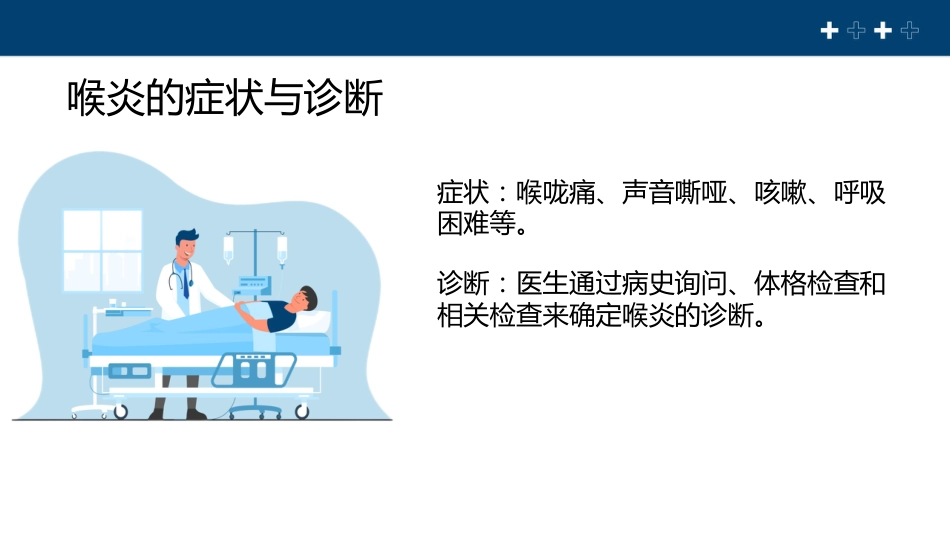 喉炎的症状与诊断

症状：喉咙痛、声音嘶哑、咳嗽、呼吸困难等。

诊断：医生通过病史询问、体格检查和相关检查来确定喉炎的诊断。